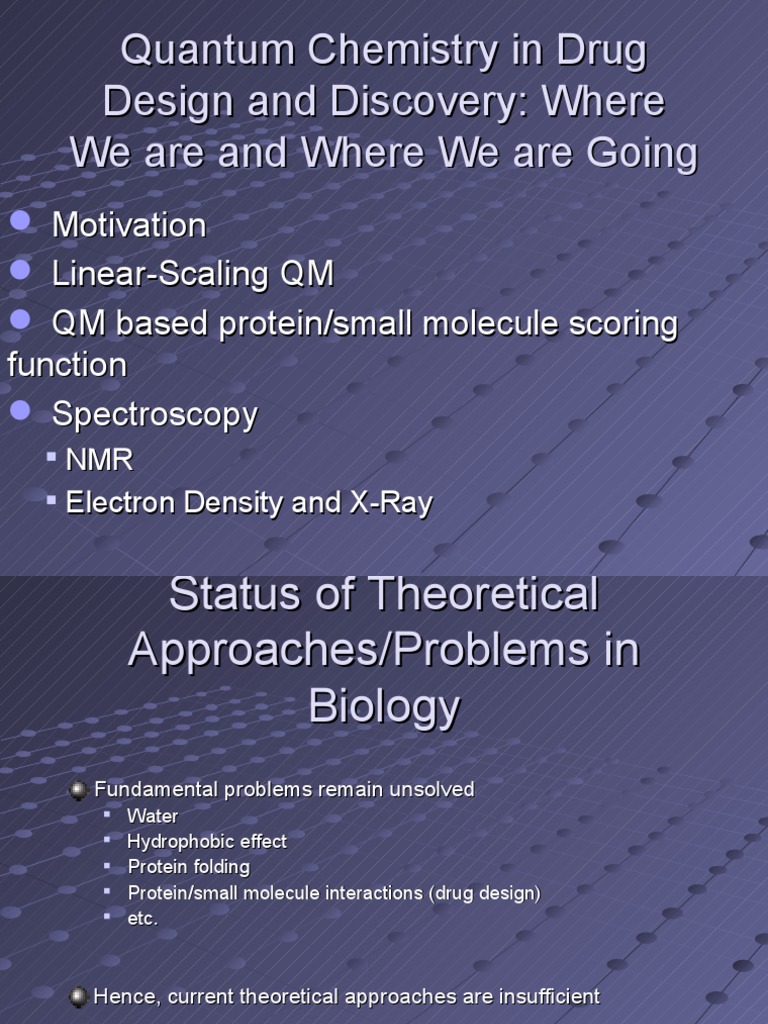 Quantum Chemistry in Drug Design and Discovery: Where We are and Where We are Going

- Motivation
- Linear-Scaling QM
- QM based protein/small molecule scoring function
- Spectroscopy
  - NMR
  - Electron Density and X-Ray

Status of Theoretical Approaches/Problems in Biology

- Fundamental problems remain unsolved
  - Water
  - Hydrophobic effect
  - Protein folding
  - Protein/small molecule interactions (drug design)
  - etc.

- Hence, current theoretical approaches are insufficient